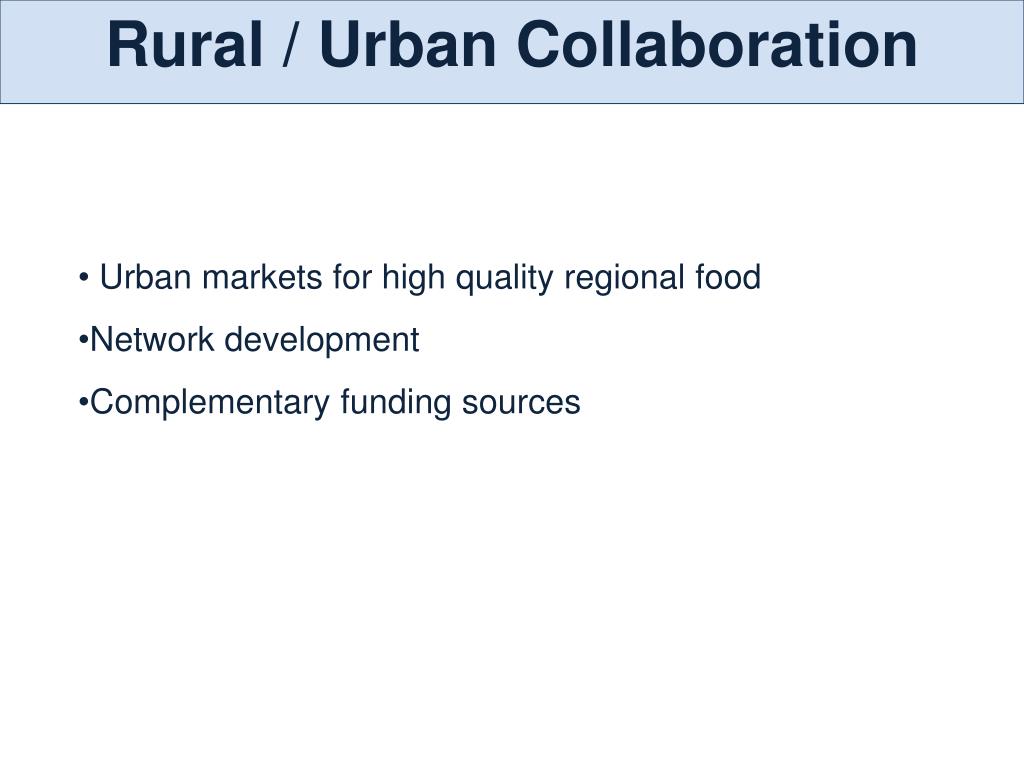 Rural / Urban Collaboration

• Urban markets for high quality regional food

•Network development

•Complementary funding sources